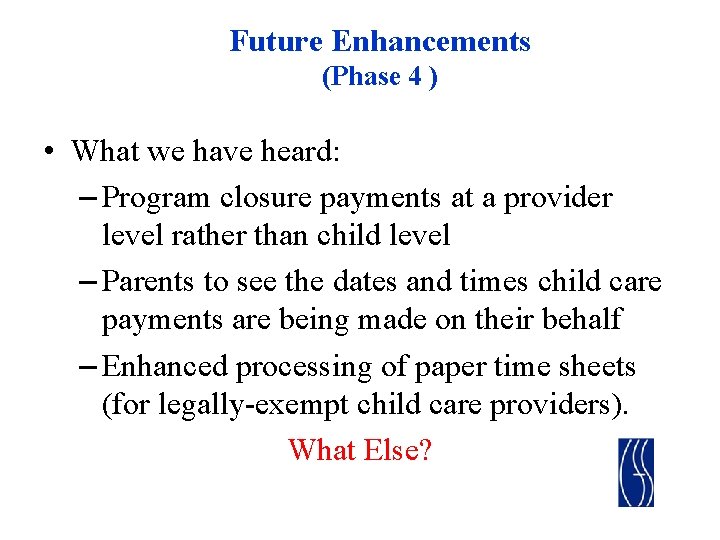 Future Enhancements
(Phase 4 )

• What we have heard:
– Program closure payments at a provider level rather than child level
– Parents to see the dates and times child care payments are being made on their behalf
– Enhanced processing of paper time sheets (for legally-exempt child care providers).

What Else?